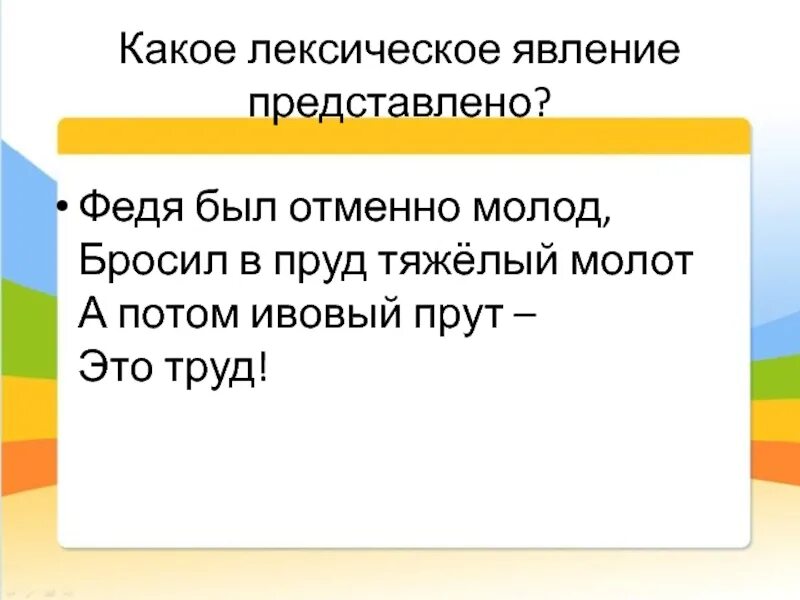 Какое лексическое явление представлено?

• Федя был отменно молод,
Бросил в пруд тяжёлый молот
А потом ивовый прут –
Это труд!